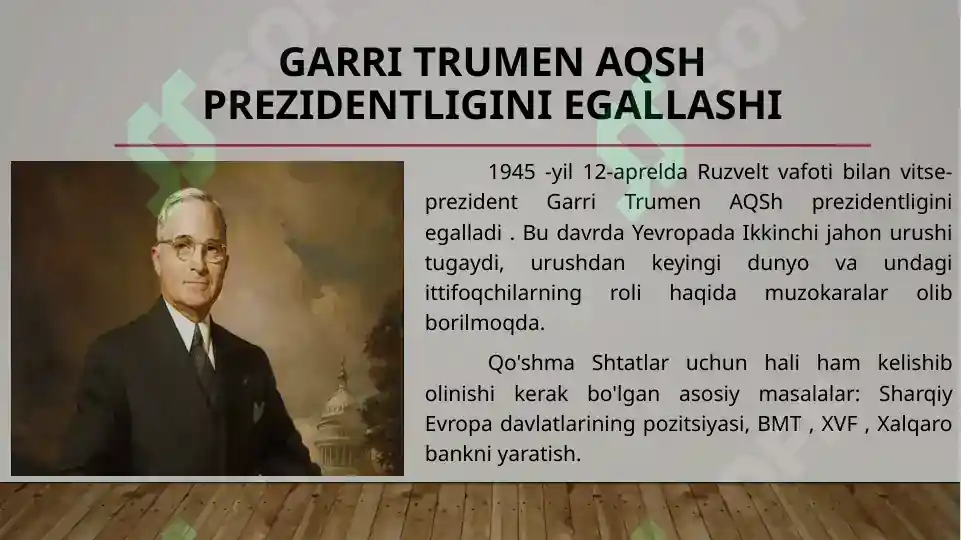 GARRI TRUMEN AQSH PREZIDENTLIGINI EGALLASHI

1945 -yil 12-aprelda Ruzvelt vafoti bilan vitse-prezident Garri Trumen AQSh prezidentligini egalladi . Bu davrda Yevropada Ikkinchi jahon urushi tugaydi, urushdan keyingi dunyo va undagi ittifoqchilarning roli haqida muzokaralar olib borilmoqda.

Qo'shma Shtatlar uchun hali ham kelishib olinishi kerak bo'lgan asosiy masalalar: Sharqiy Evropa davlatlarining pozitsiyasi, BMT , XVF , Xalqaro bankni yaratish.